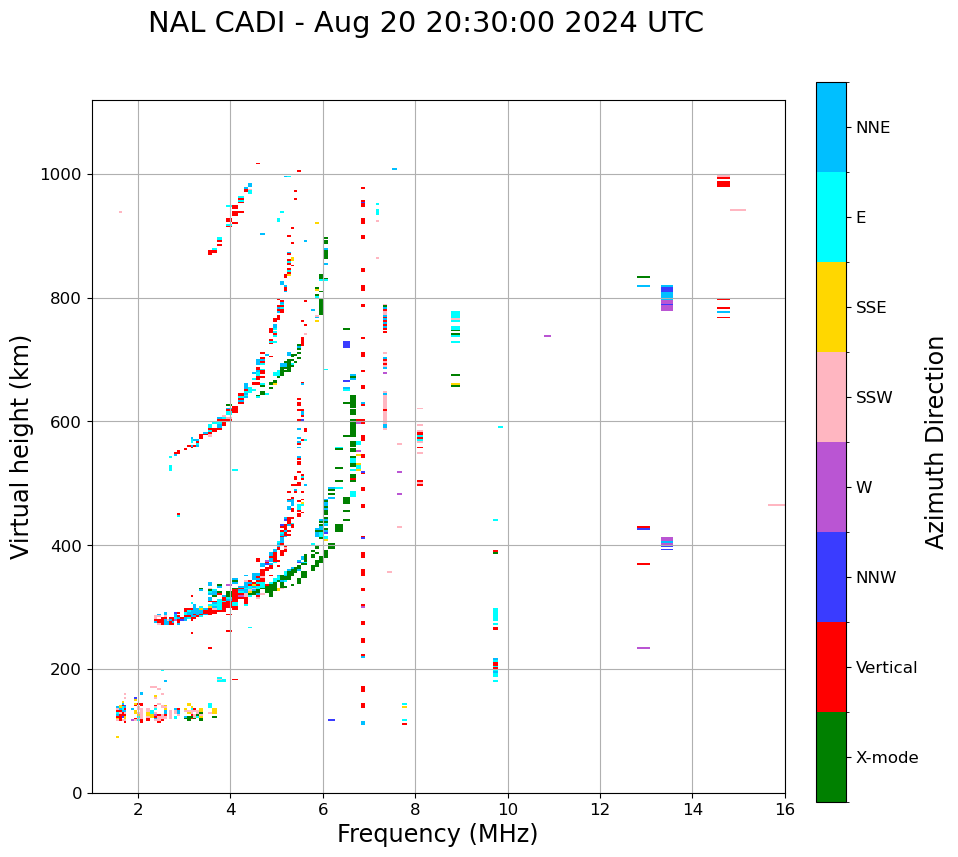 NAL CADI - Aug 20 20:30:00 2024 UTC

Virtual height (km)

1000
800
600
400
200
0

2
4
6
8
10
12
14
16

Frequency (MHz)

NNE
E
SSE
SSW
W
NNW
Vertical
X-mode

Azimuth Direction